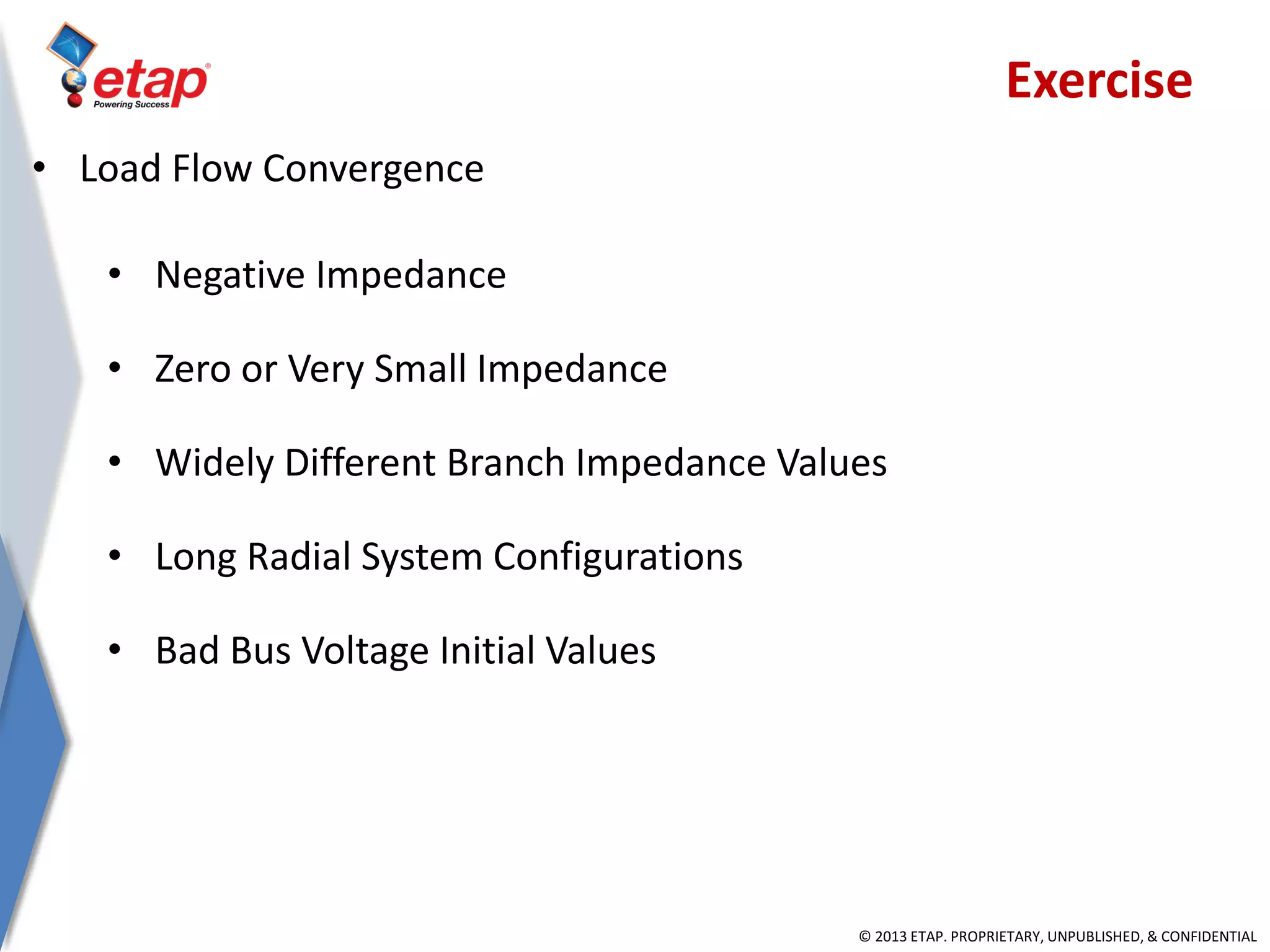 etap®
Powering Success

Exercise

• Load Flow Convergence

• Negative Impedance

• Zero or Very Small Impedance

• Widely Different Branch Impedance Values

• Long Radial System Configurations

• Bad Bus Voltage Initial Values

© 2013 ETAP. PROPRIETARY, UNPUBLISHED, & CONFIDENTIAL